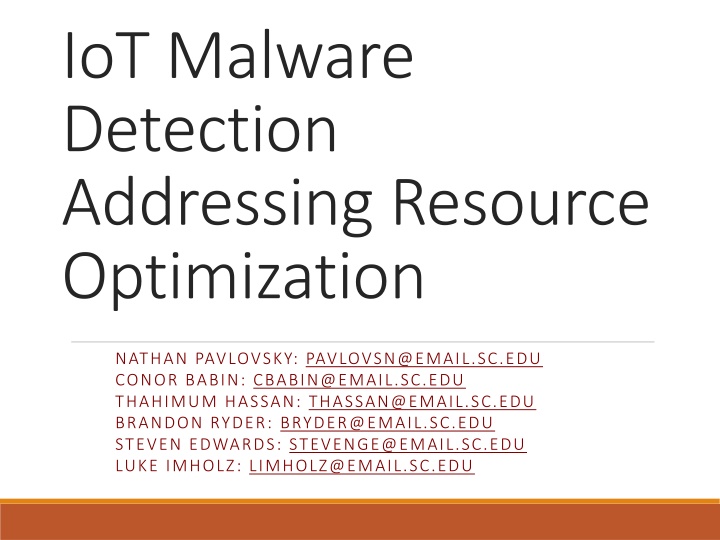 IoT Malware Detection Addressing Resource Optimization

NATHAN PAVLOVSKY: PAVLOVSN@EMAIL.SC.EDU
CONOR BABIN: CBABIN@EMAIL.SC.EDU
THAHIMUM HASSAN: THASSAN@EMAIL.SC.EDU
BRANDON RYDER: BRYDER@EMAIL.SC.EDU
STEVEN EDWARDS: STEVENGE@EMAIL.SC.EDU
LUKE IMHOLZ: LIMHOLZ@EMAIL.SC.EDU